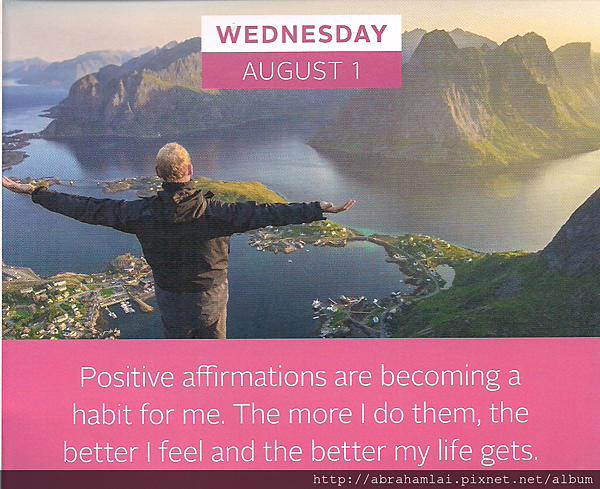 WEDNESDAY
AUGUST 1

Positive affirmations are becoming a habit for me. The more I do them, the better I feel and the better my life gets.

http://abrahamlai.pixnet.net/album